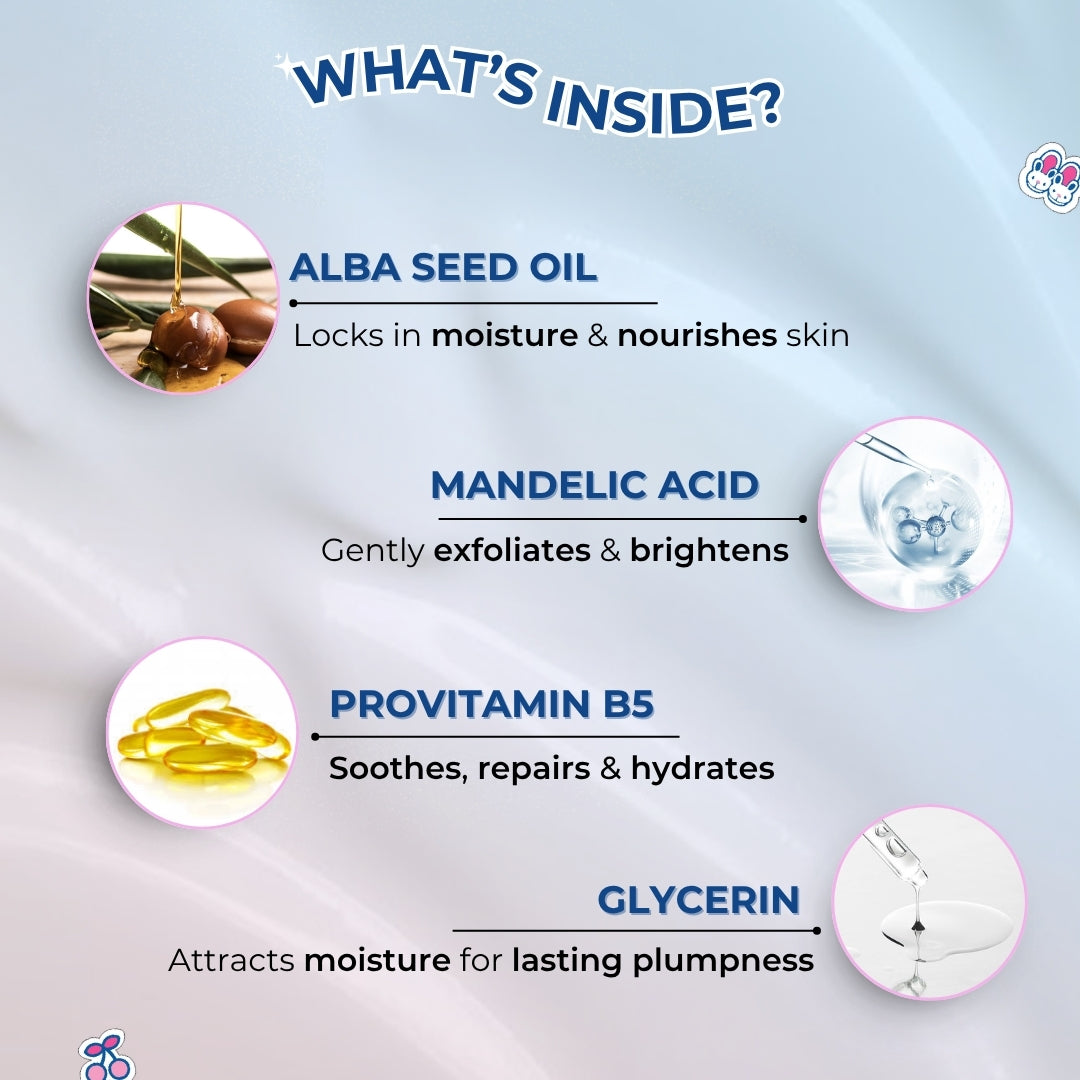 WHAT'S INSIDE?

ALBA SEED OIL

Locks in moisture & nourishes skin

MANDELIC ACID

Gently exfoliates & brightens

PROVITAMIN B5

Soothes, repairs & hydrates

GLYCERIN

Attracts moisture for lasting plumpness